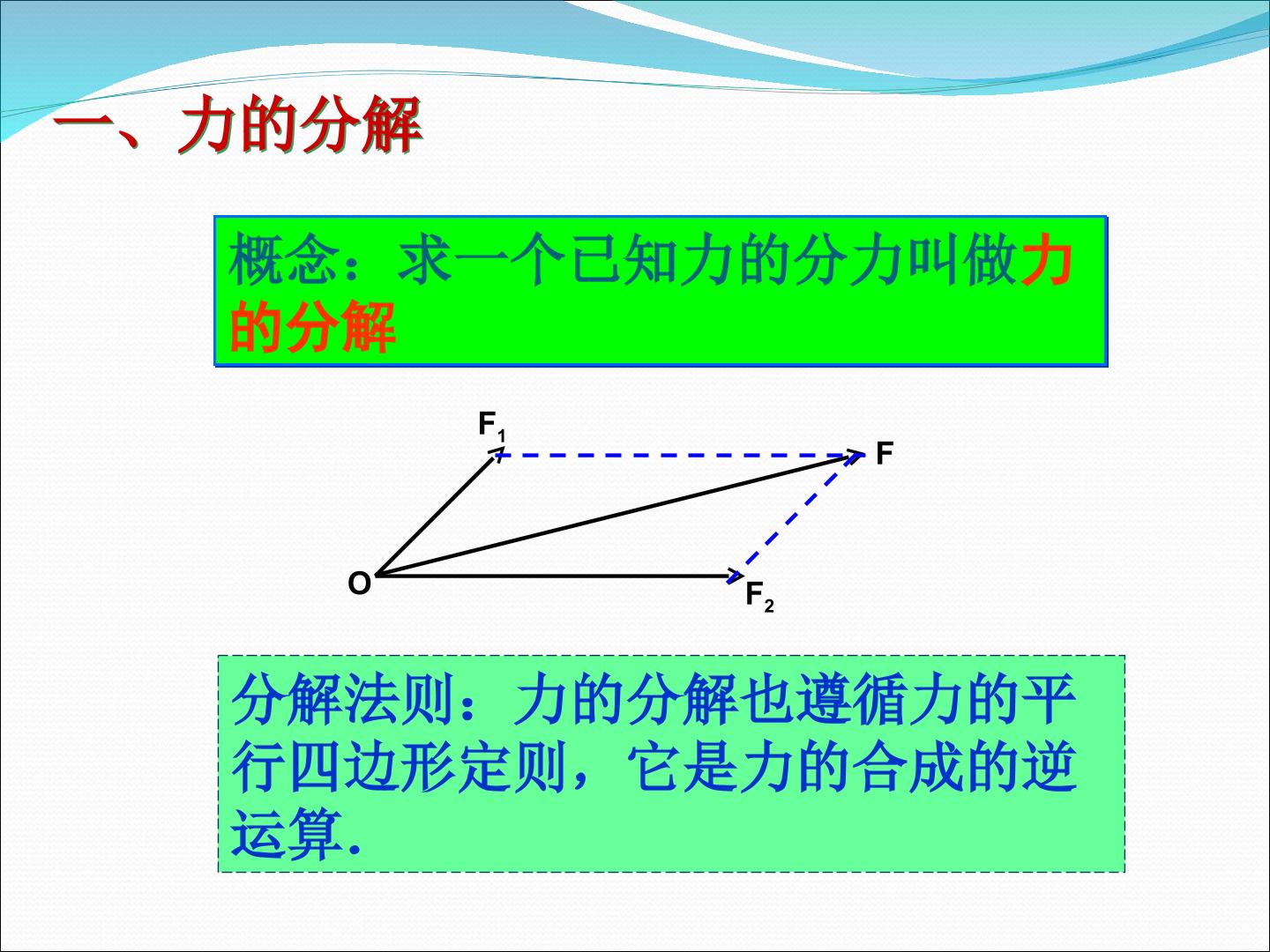 一、力的分解

概念：求一个已知力的分力叫做力的分解

$F_1$

F

O

$F_2$

分解法则：力的分解也遵循力的平行四边形定则，它是力的合成的逆运算.